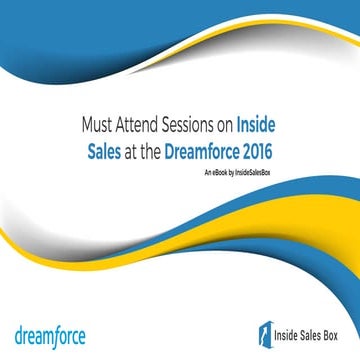 Must Attend Sessions on Inside Sales at the Dreamforce 2016

An eBook by InsideSalesBox

dreamforce

Inside Sales Box